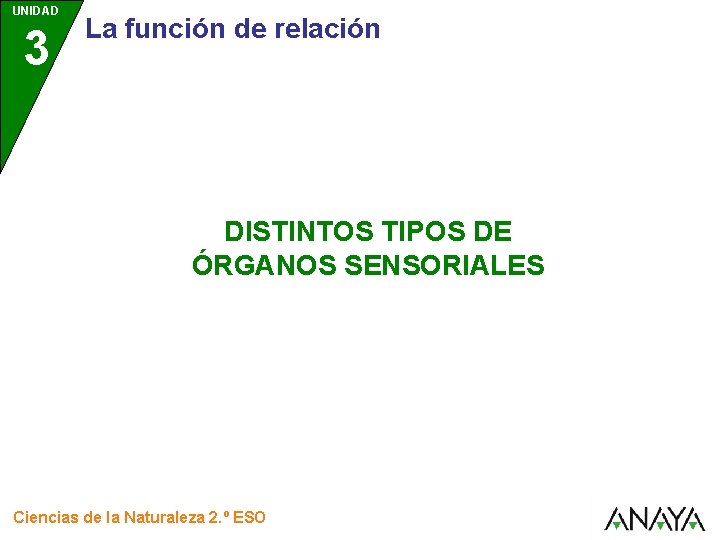 UNIDAD
3
La función de relación

DISTINTOS TIPOS DE ÓRGANOS SENSORIALES

Ciencias de la Naturaleza 2.º ESO

ANAYA